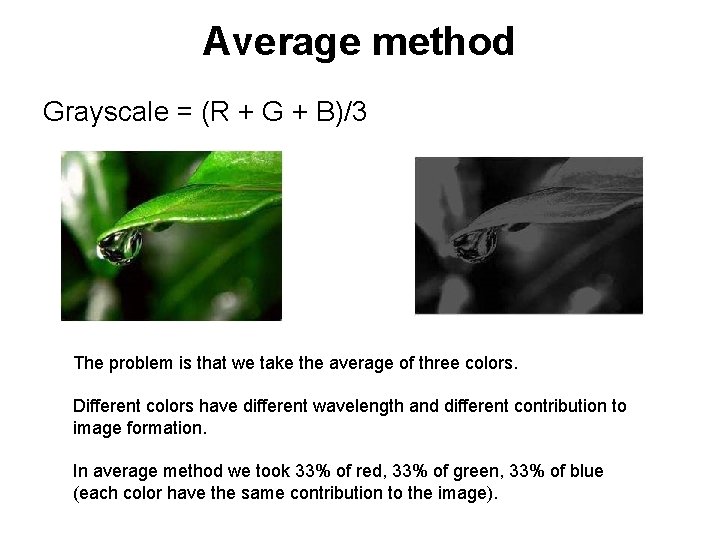 Average method

Grayscale = (R + G + B)/3

The problem is that we take the average of three colors.

Different colors have different wavelength and different contribution to image formation.

In average method we took 33% of red, 33% of green, 33% of blue (each color have the same contribution to the image).